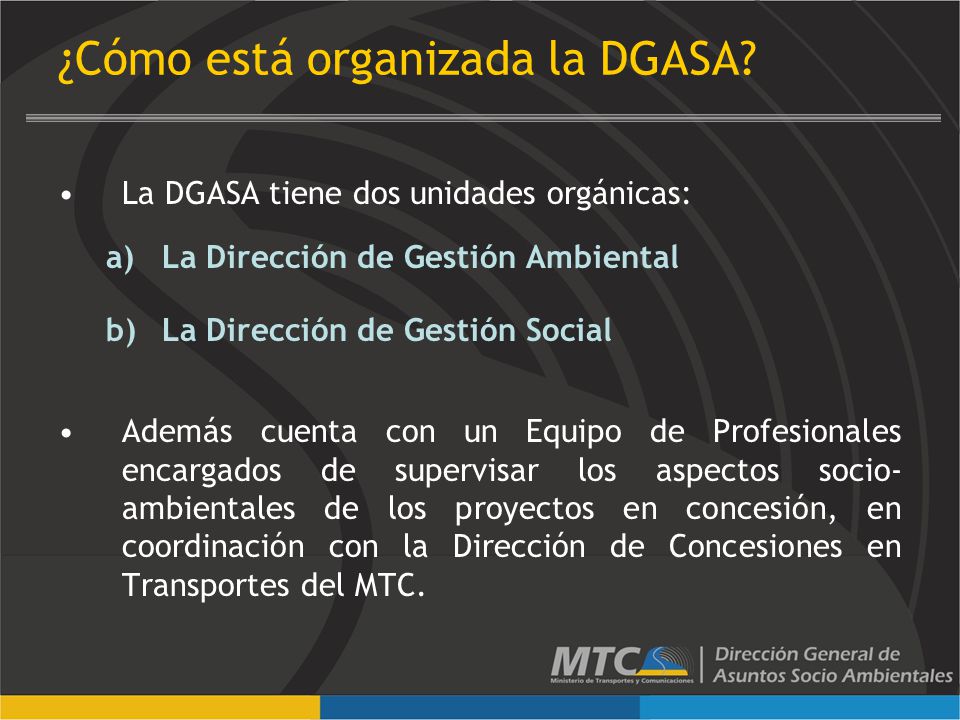 ¿Cómo está organizada la DGASA?

• La DGASA tiene dos unidades orgánicas:

a) La Dirección de Gestión Ambiental

b) La Dirección de Gestión Social

• Además cuenta con un Equipo de Profesionales encargados de supervisar los aspectos socio-ambientales de los proyectos en concesión, en coordinación con la Dirección de Concesiones en Transportes del MTC.

MTC Ministerio de Transportes y Comunicaciones

Dirección General de Asuntos Socio Ambientales